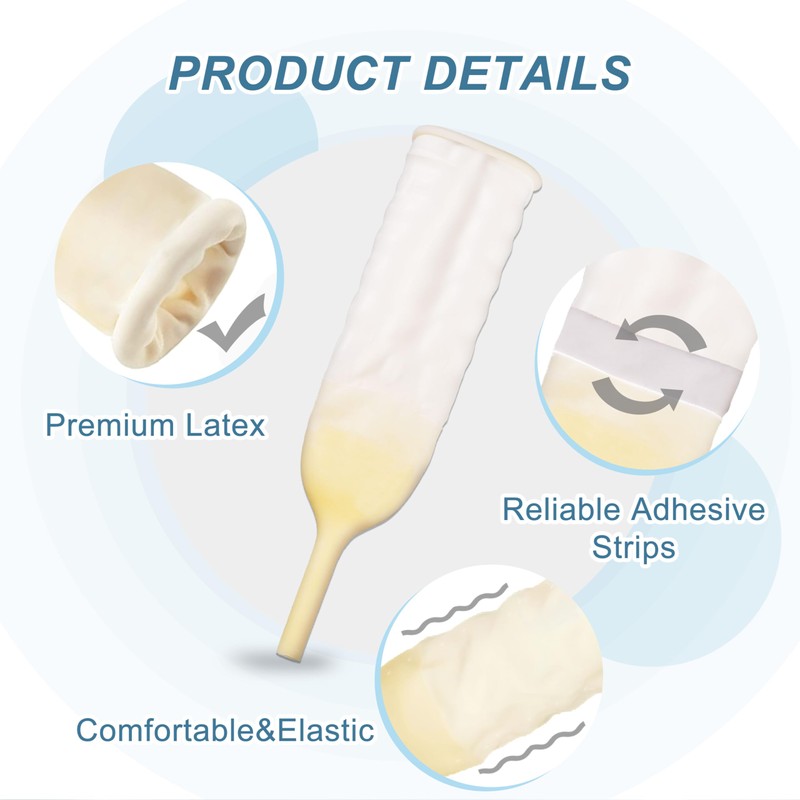 PRODUCT DETAILS

Premium Latex

Reliable Adhesive Strips

Comfortable&Elastic